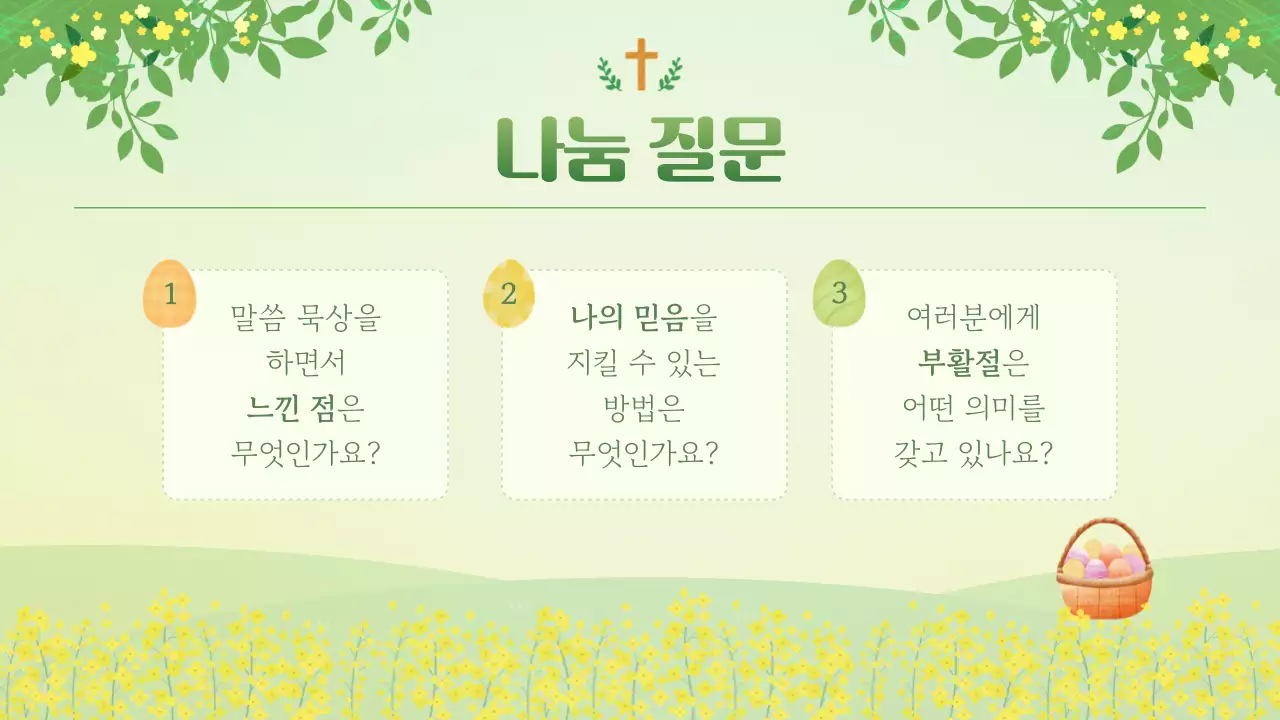 나눔 질문

1
말씀 묵상을 하면서 느낀 점은 무엇인가요?

2
나의 믿음을 지킬 수 있는 방법은 무엇인가요?

3
여러분에게 부활절은 어떤 의미를 갖고 있나요?